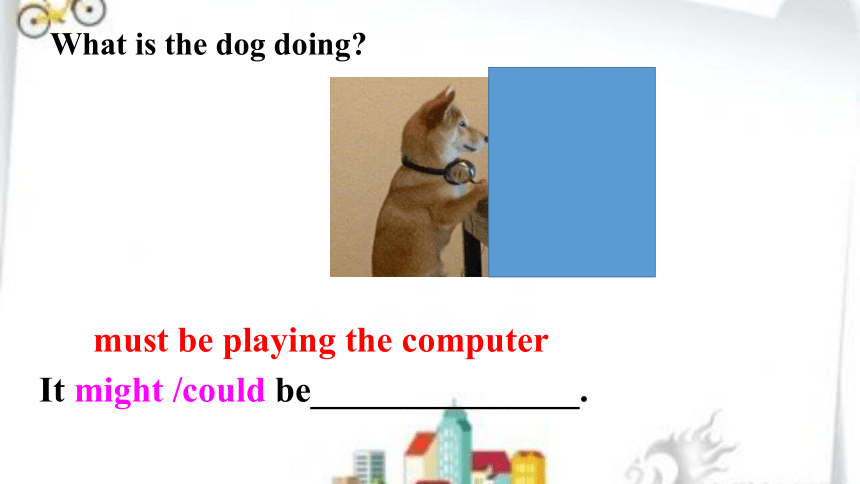 What is the dog doing?

must be playing the computer

It might /could be________________.